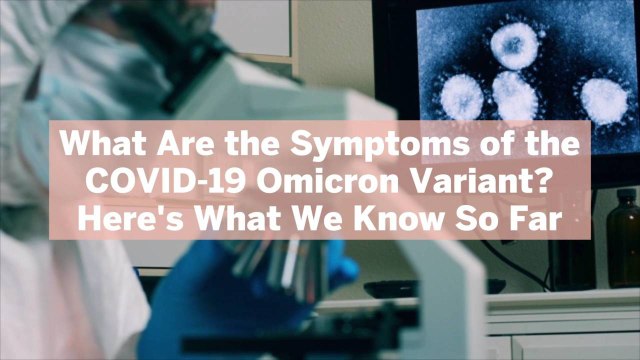 What Are the Symptoms of the COVID-19 Omicron Variant? Here's What We Know So Far